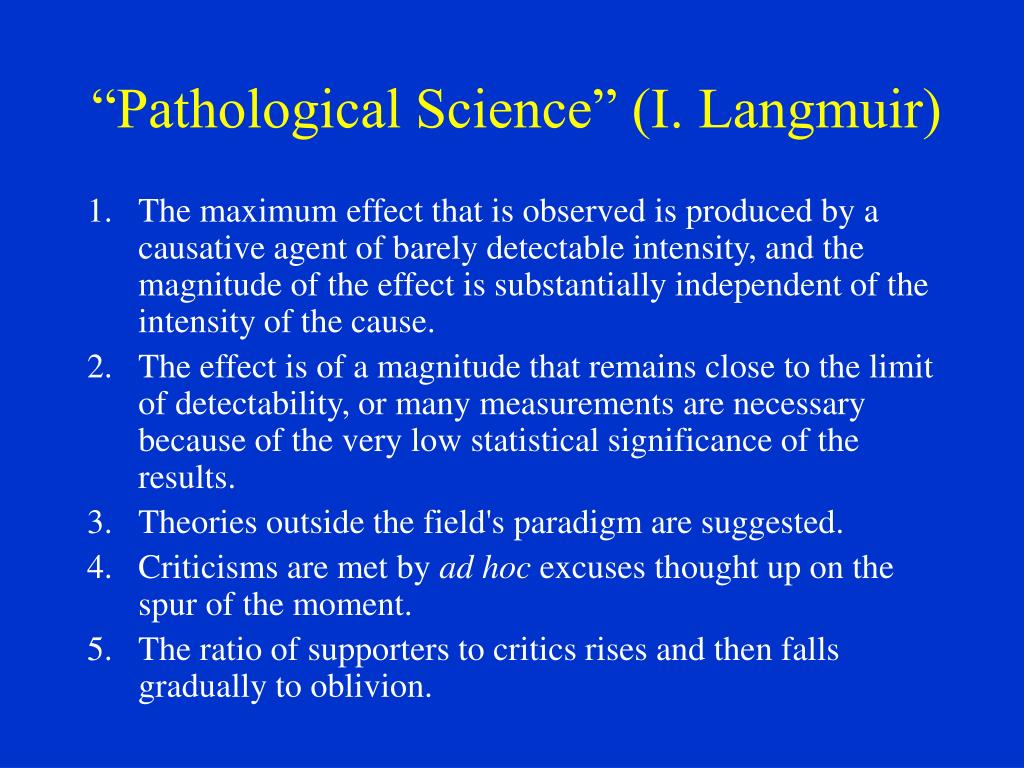 “Pathological Science” (I. Langmuir)

1. The maximum effect that is observed is produced by a causative agent of barely detectable intensity, and the magnitude of the effect is substantially independent of the intensity of the cause.
2. The effect is of a magnitude that remains close to the limit of detectability, or many measurements are necessary because of the very low statistical significance of the results.
3. Theories outside the field's paradigm are suggested.
4. Criticisms are met by ad hoc excuses thought up on the spur of the moment.
5. The ratio of supporters to critics rises and then falls gradually to oblivion.